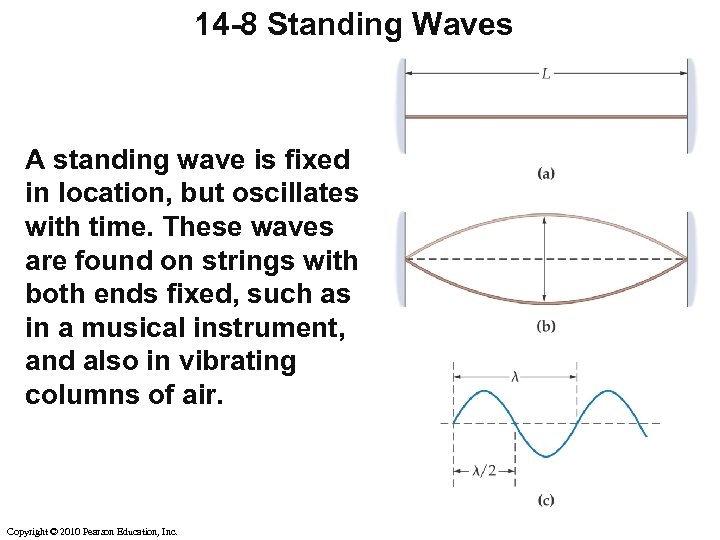 14-8 Standing Waves

A standing wave is fixed in location, but oscillates with time. These waves are found on strings with both ends fixed, such as in a musical instrument, and also in vibrating columns of air.

$L$

(a)

(b)

$\lambda$

$\lambda/2$

(c)

Copyright © 2010 Pearson Education, Inc.